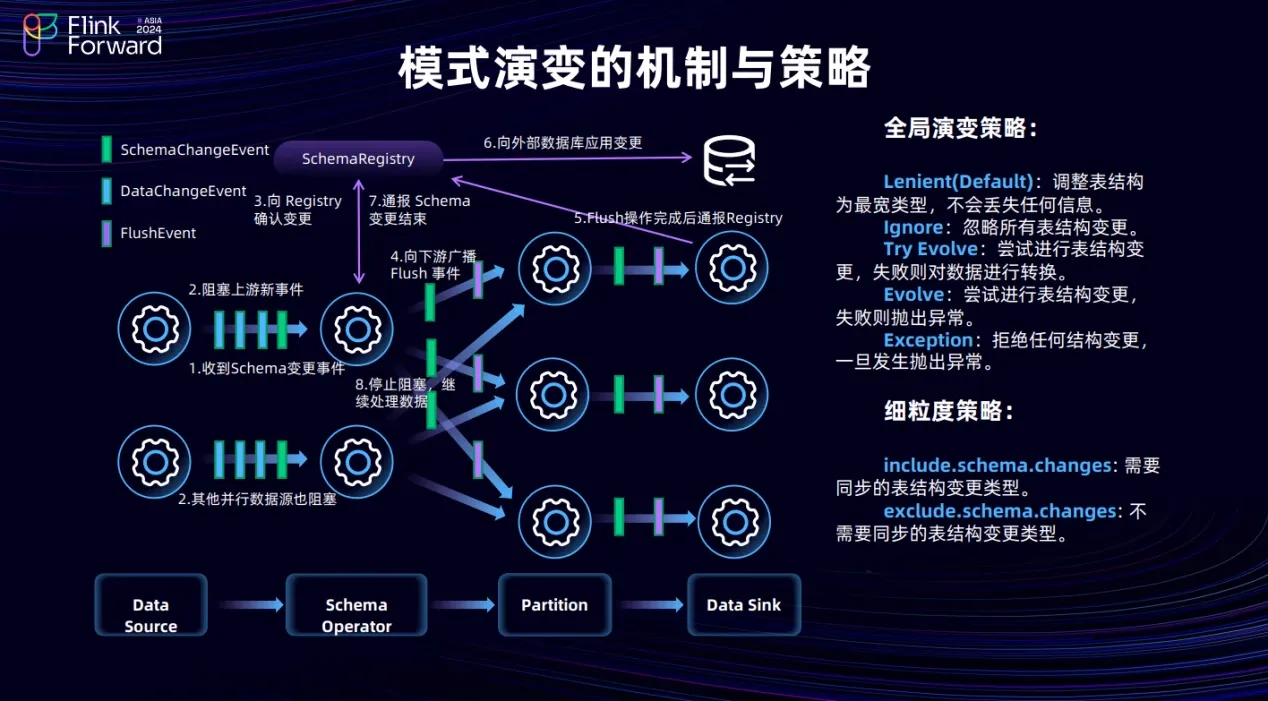 Flink Forward ASIA 2024

模式演变的机制与策略

SchemaChangeEvent
DataChangeEvent
FlushEvent

SchemaRegistry

6.向外部数据库应用变更

3.向 Registry 确认变更

7.通报 Schema 变更结束

5.Flush操作完成后通报Registry

4.向下游广播 Flush 事件

2.阻塞上游新事件

1.收到Schema变更事件

8.停止阻塞，继续处理数据

2.其他并行数据源也阻塞

Data Source

Schema Operator

Partition

Data Sink

全局演变策略：

Lenient(Default)：调整表结构为最宽类型，不会丢失任何信息。
Ignore：忽略所有表结构变更。
Try Evolve：尝试进行表结构变更，失败则对数据进行转换。
Evolve：尝试进行表结构变更，失败则抛出异常。
Exception：拒绝任何结构变更，一旦发生抛出异常。

细粒度策略：

include.schema.changes: 需要同步的表结构变更类型。
exclude.schema.changes: 不需要同步的表结构变更类型。